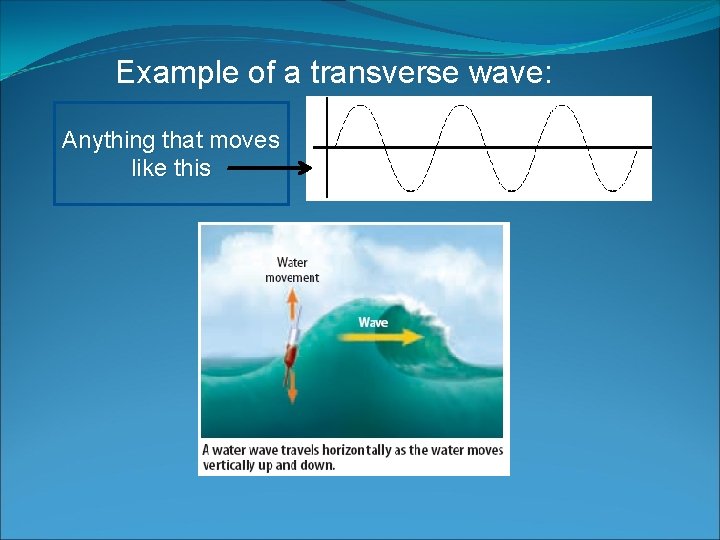 Example of a transverse wave:

Anything that moves like this

Water movement

Wave

A water wave travels horizontally as the water moves vertically up and down.